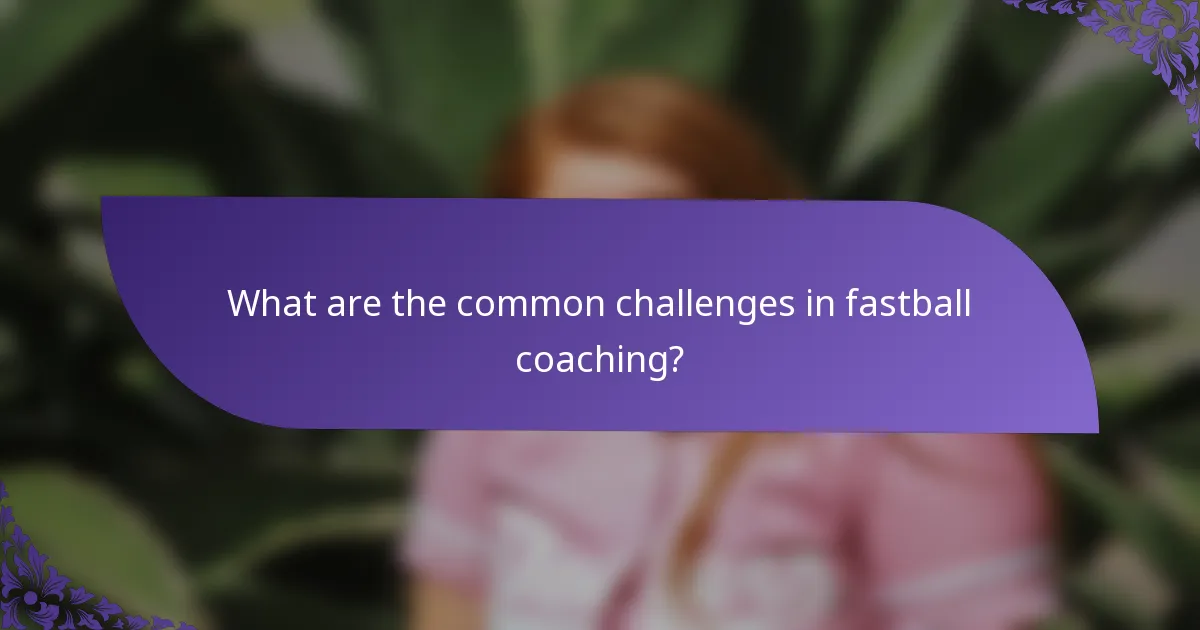 What are the common challenges in fastball coaching?